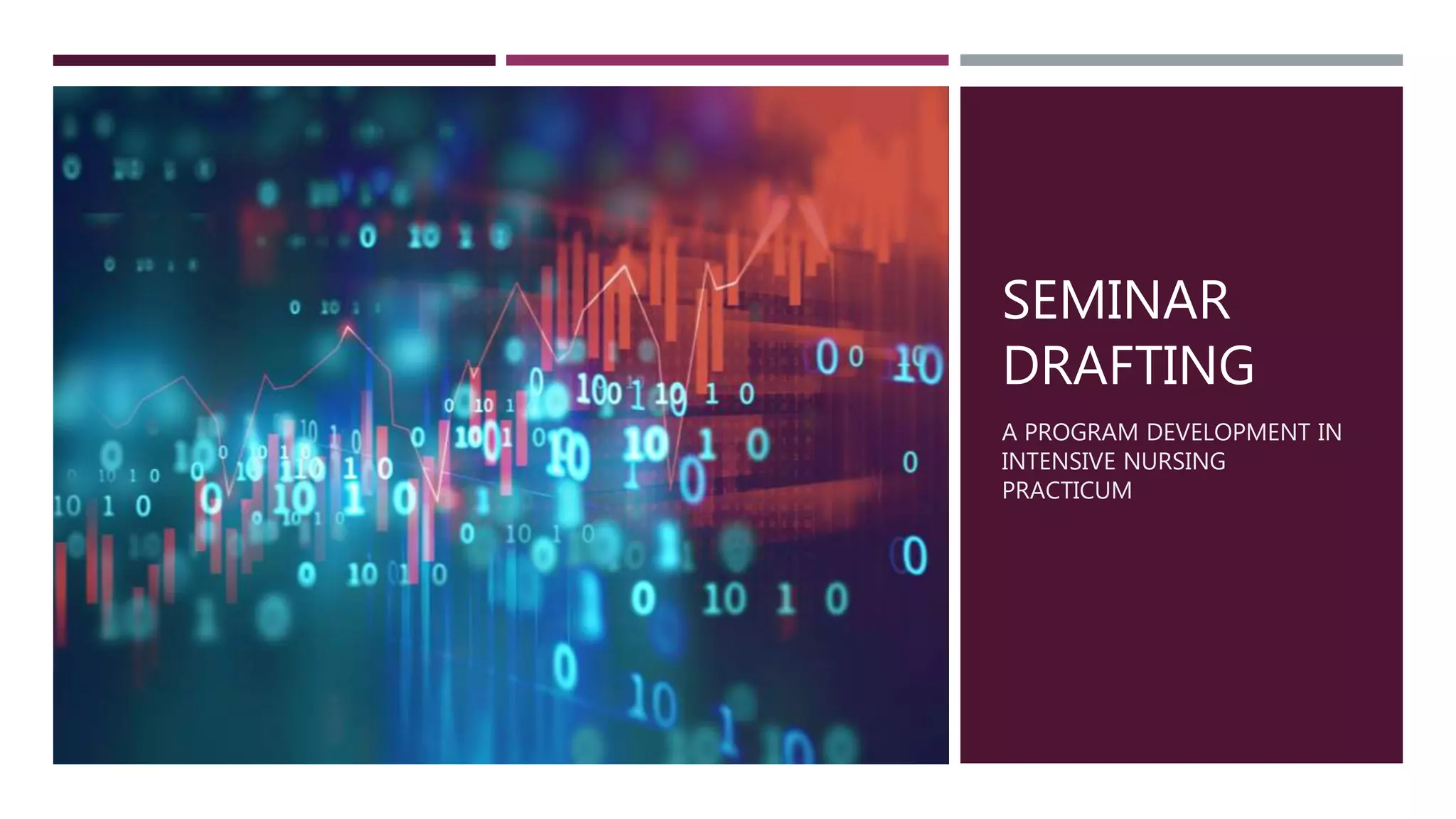 SEMINAR DRAFTING

A PROGRAM DEVELOPMENT IN INTENSIVE NURSING PRACTICUM